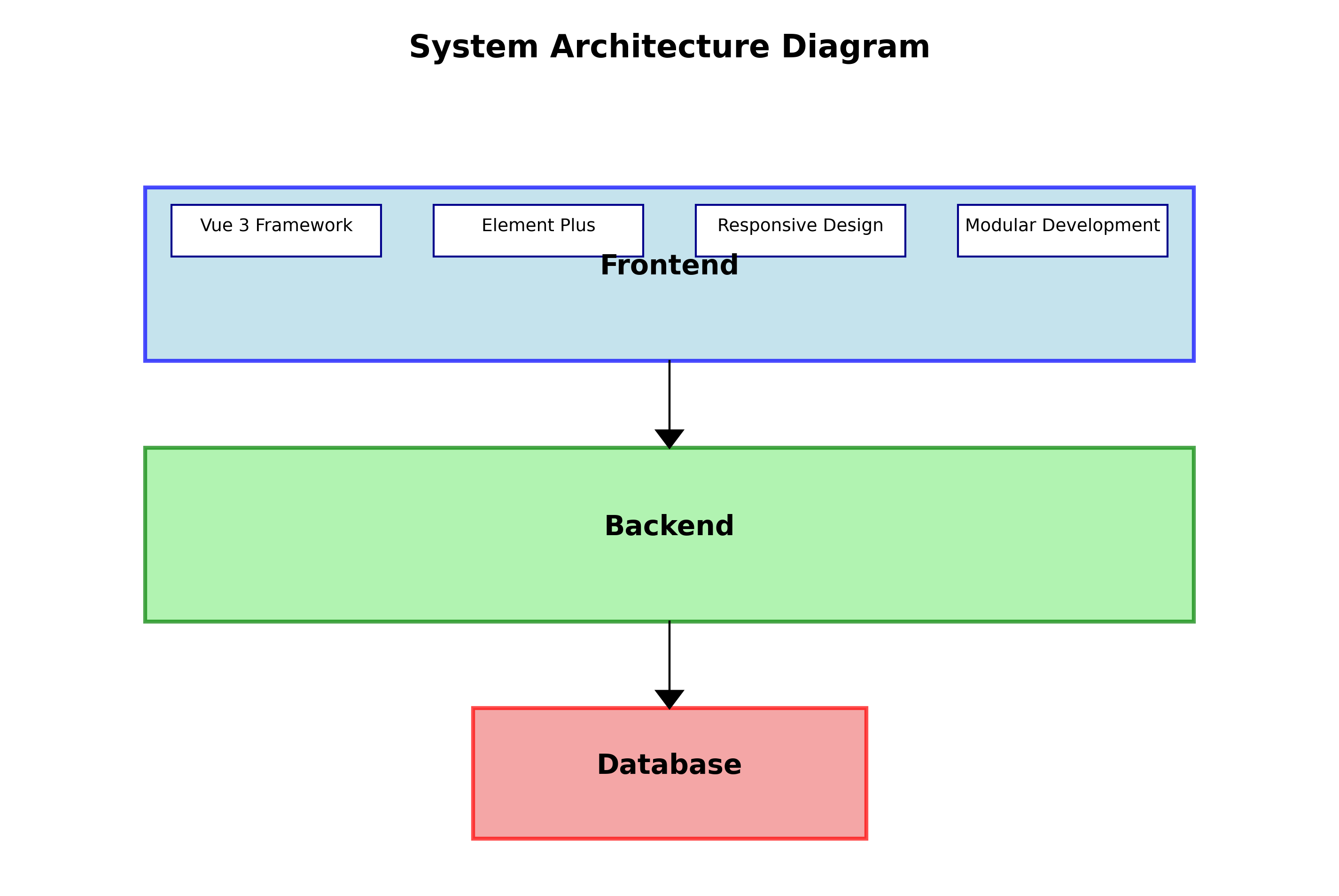 System Architecture Diagram

Vue 3 Framework

Element Plus

Responsive Design

Modular Development

Frontend

Backend

Database